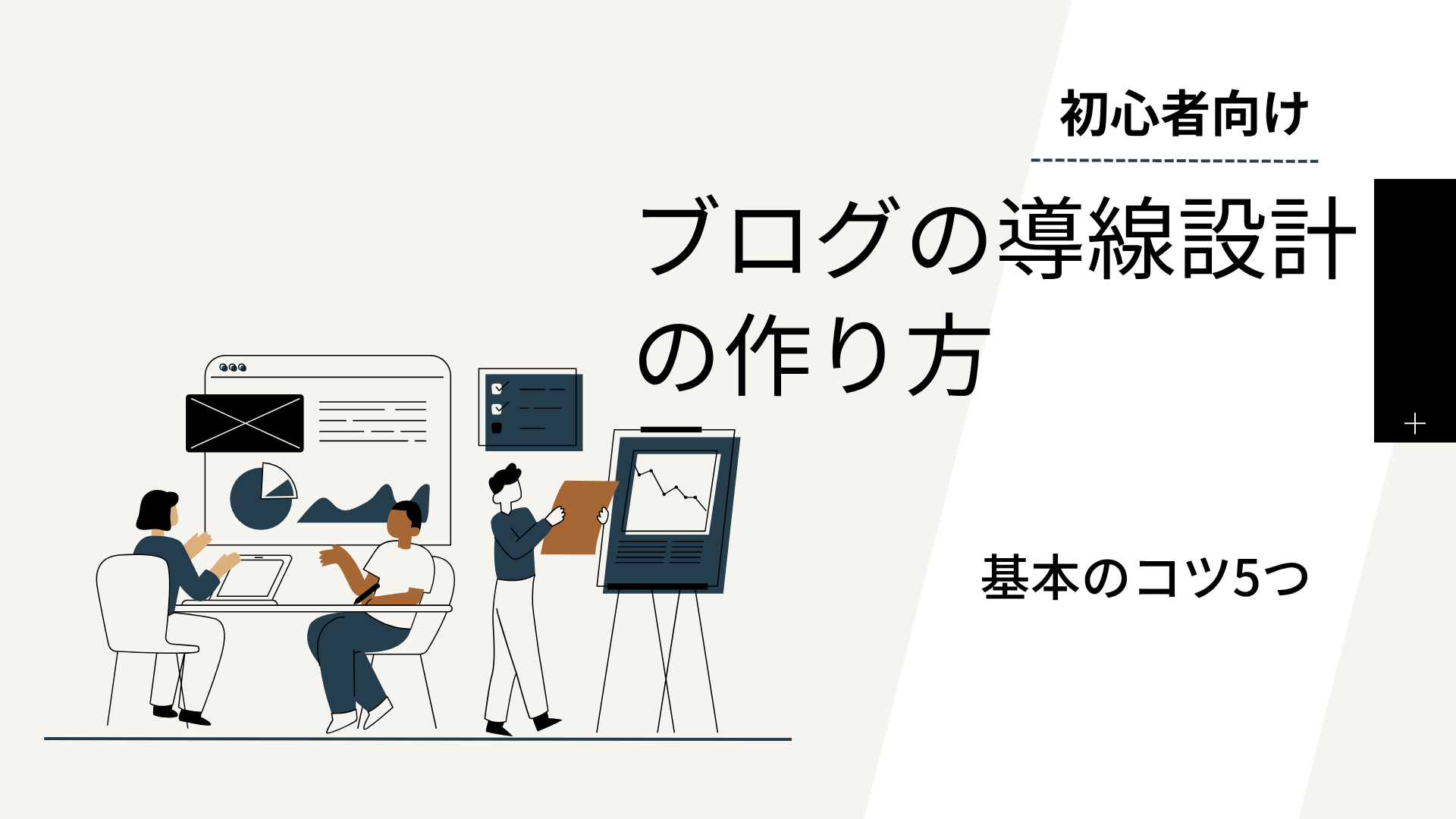 初心者向け

ブログの導線設計の作り方

基本のコツ5つ